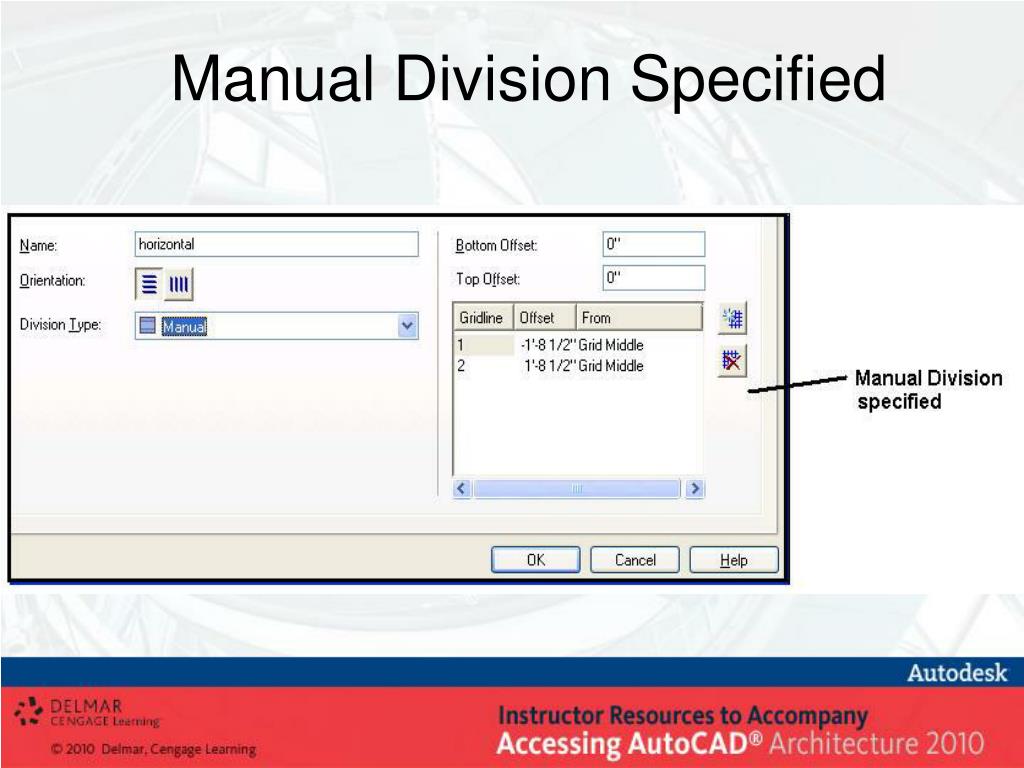 Manual Division Specified

Name: horizontal

Orientation:

Division Type: Manual

Bottom Offset: 0"

Top Offset: 0"

| Gridline | Offset | From |
|---|---|---|
| 1 | -1'-8 1/2" | Grid Middle |
| 2 | 1'-8 1/2" | Grid Middle |

OK Cancel Help

Manual Division specified

Autodesk

DELMAR CENGAGE Learning

© 2010 Delmar, Cengage Learning

Instructor Resources to Accompany
Accessing AutoCAD® Architecture 2010